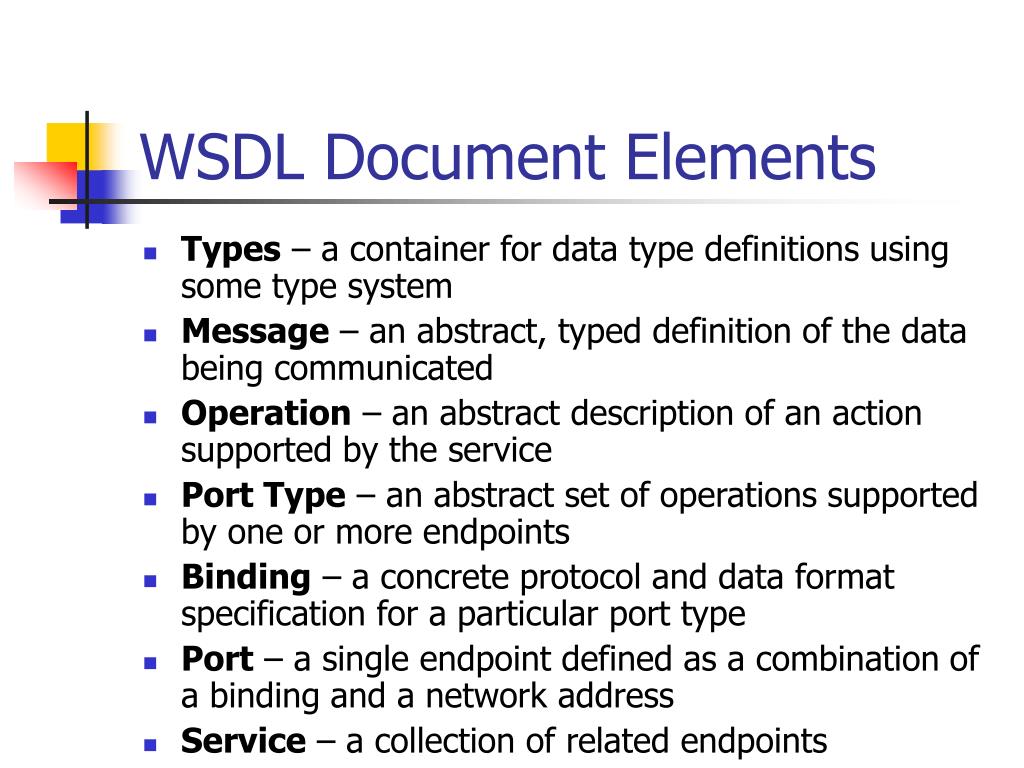 WSDL Document Elements

- Types – a container for data type definitions using some type system
- Message – an abstract, typed definition of the data being communicated
- Operation – an abstract description of an action supported by the service
- Port Type – an abstract set of operations supported by one or more endpoints
- Binding – a concrete protocol and data format specification for a particular port type
- Port – a single endpoint defined as a combination of a binding and a network address
- Service – a collection of related endpoints